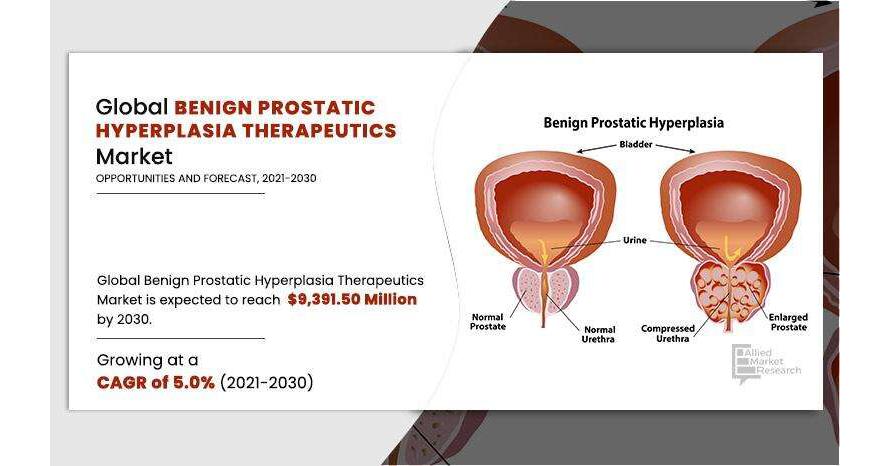 Global BENIGN PROSTATIC HYPERPLASIA THERAPEUTICS Market
OPPORTUNITIES AND FORECAST, 2021-2030

Global Benign Prostatic Hyperplasia Therapeutics Market is expected to reach $9,391.50 Million by 2030.

Growing at a CAGR of 5.0% (2021-2030)

Benign Prostatic Hyperplasia

Bladder

Urine

Normal Prostate

Normal Urethra

Compressed Urethra

Enlarged Prostate

Allied Market Research